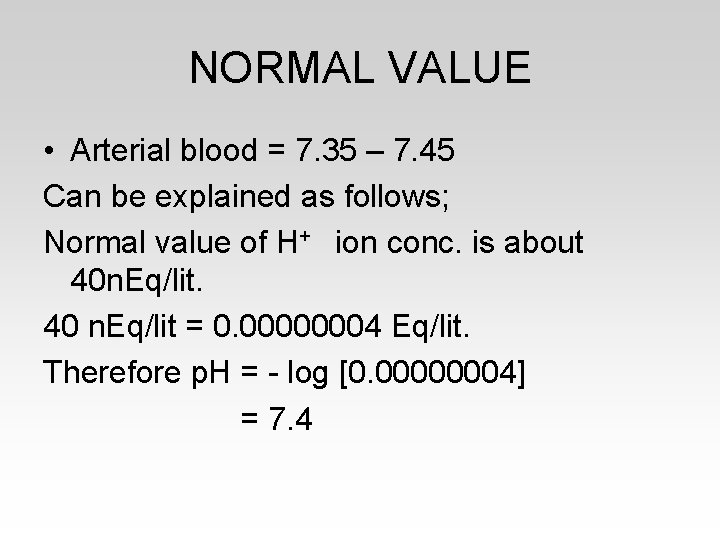 NORMAL VALUE

• Arterial blood = 7.35 – 7.45

Can be explained as follows;

Normal value of $H^+$ ion conc. is about 40nEq/lit.

40 nEq/lit = 0.00000004 Eq/lit.

Therefore pH = - log [0.00000004]

= 7.4